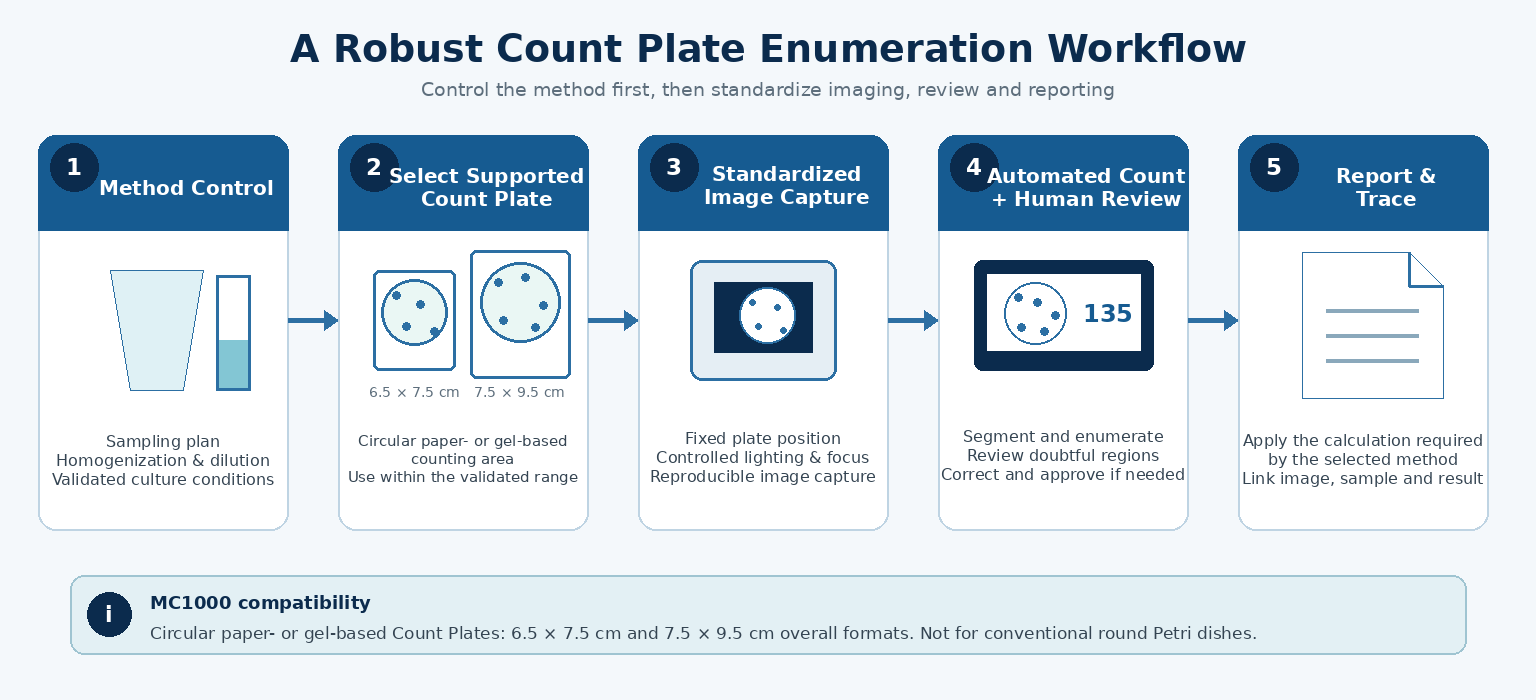 A Robust Count Plate Enumeration Workflow

Control the method first, then standardize imaging, review and reporting

1 Method Control

Sampling plan
Homogenization & dilution
Validated culture conditions

2 Select Supported Count Plate

6.5 × 7.5 cm 7.5 × 9.5 cm

Circular paper- or gel-based counting area
Use within the validated range

3 Standardized Image Capture

Fixed plate position
Controlled lighting & focus
Reproducible image capture

4 Automated Count + Human Review

135

Segment and enumerate
Review doubtful regions
Correct and approve if needed

5 Report & Trace

Apply the calculation required by the selected method
Link image, sample and result

i MC1000 compatibility

Circular paper- or gel-based Count Plates: 6.5 × 7.5 cm and 7.5 × 9.5 cm overall formats. Not for conventional round Petri dishes.